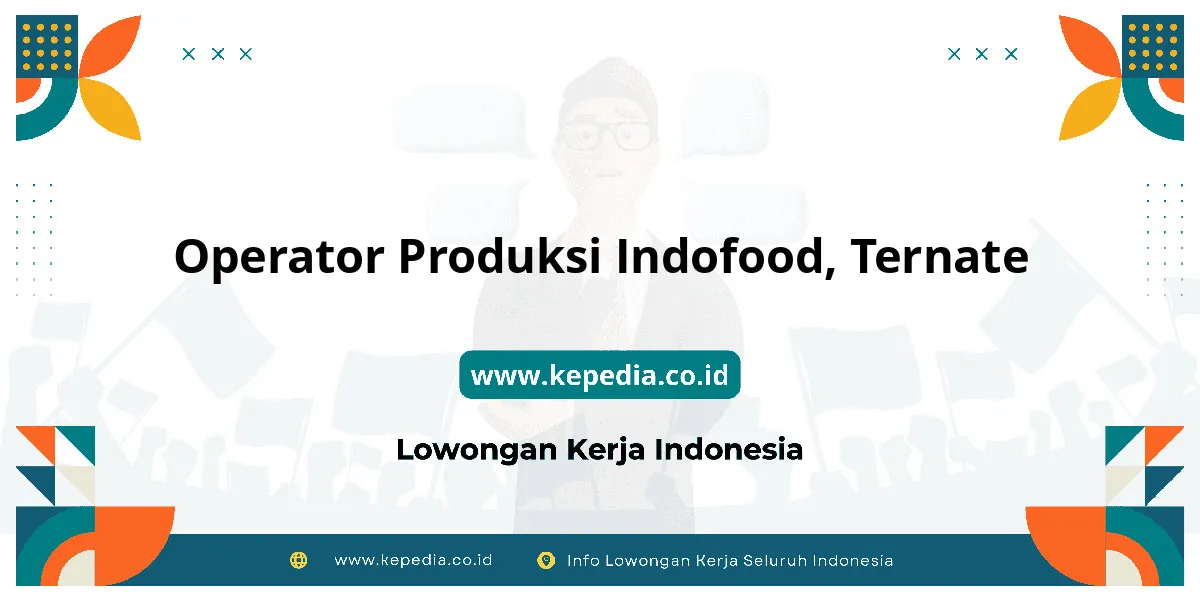 Operator Produksi Indofood, Ternate

www.kepedia.co.id

Lowongan Kerja Indonesia

www.kepedia.co.id
Info Lowongan Kerja Seluruh Indonesia